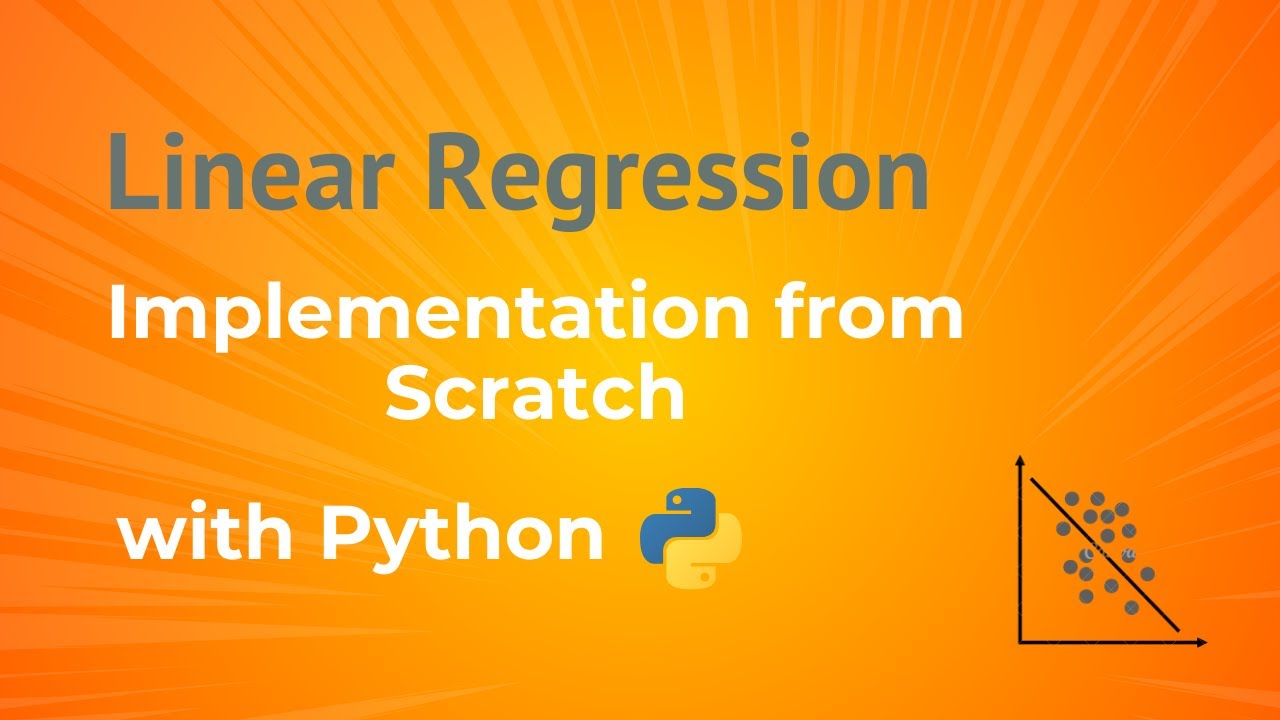 Linear Regression

Implementation from Scratch

with Python